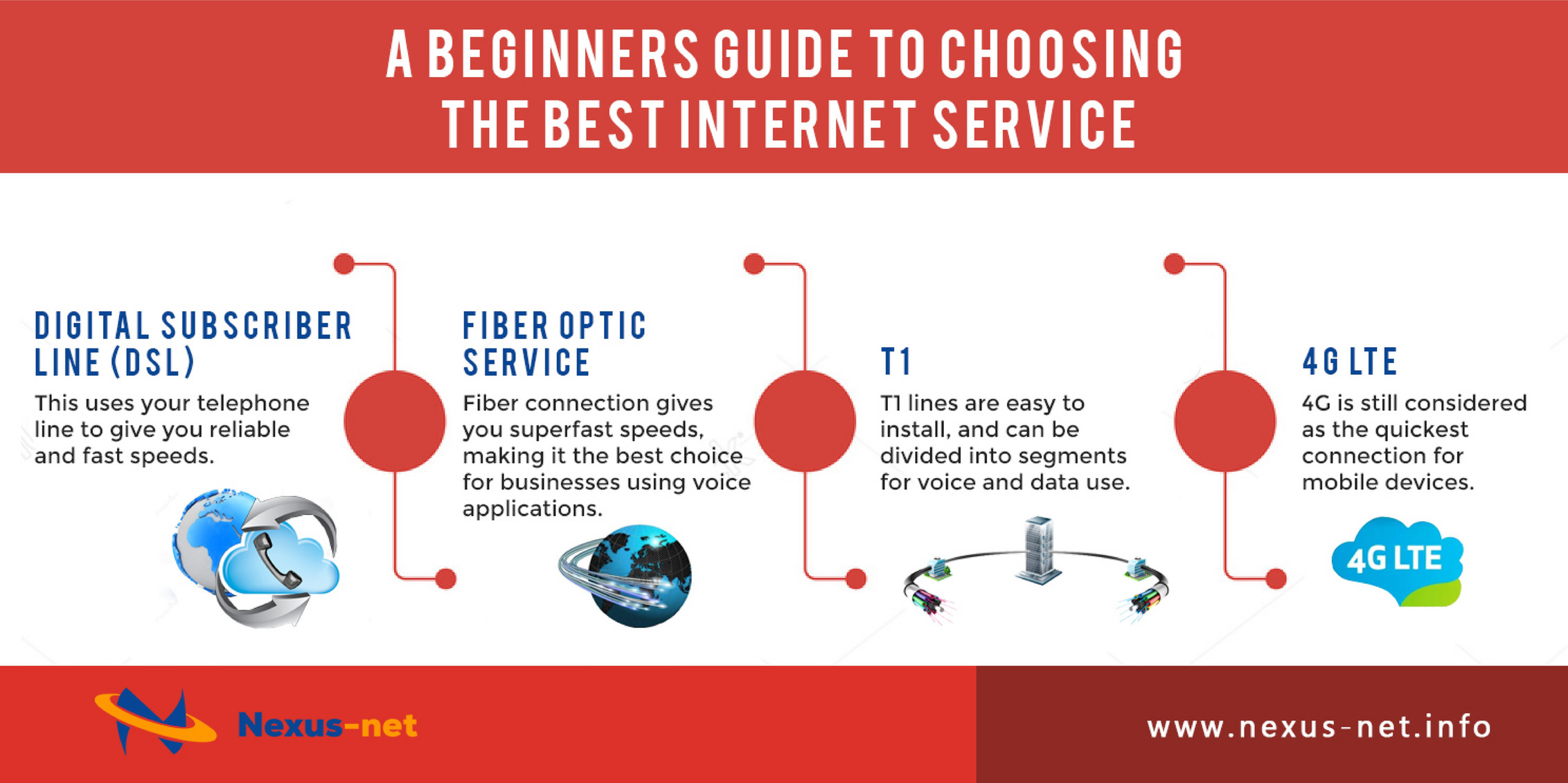 A BEGINNERS GUIDE TO CHOOSING THE BEST INTERNET SERVICE

DIGITAL SUBSCRIBER LINE (DSL)

This uses your telephone line to give you reliable and fast speeds.

FIBER OPTIC SERVICE

Fiber connection gives you superfast speeds, making it the best choice for businesses using voice applications.

T1

T1 lines are easy to install, and can be divided into segments for voice and data use.

4G LTE

4G is still considered as the quickest connection for mobile devices.

4G LTE

Nexus-net

www.nexus-net.info